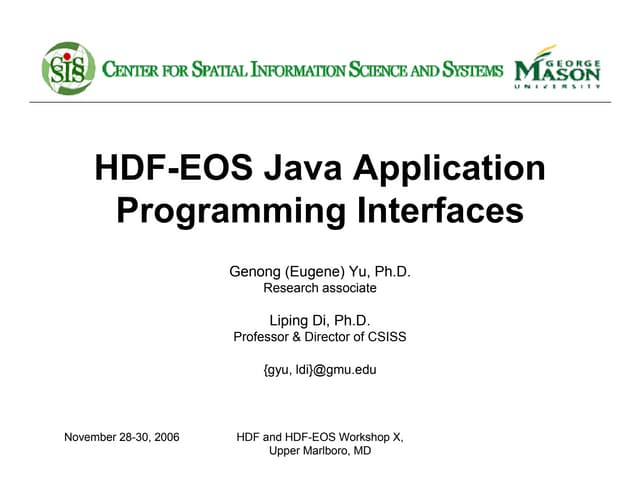 CSISS

CENTER FOR SPATIAL INFORMATION SCIENCE AND SYSTEMS

GEORGE MASON UNIVERSITY

HDF-EOS Java Application Programming Interfaces

Genong (Eugene) Yu, Ph.D.
Research associate

Liping Di, Ph.D.
Professor & Director of CSISS

{gyu, ldi}@gmu.edu

November 28-30, 2006

HDF and HDF-EOS Workshop X, Upper Marlboro, MD